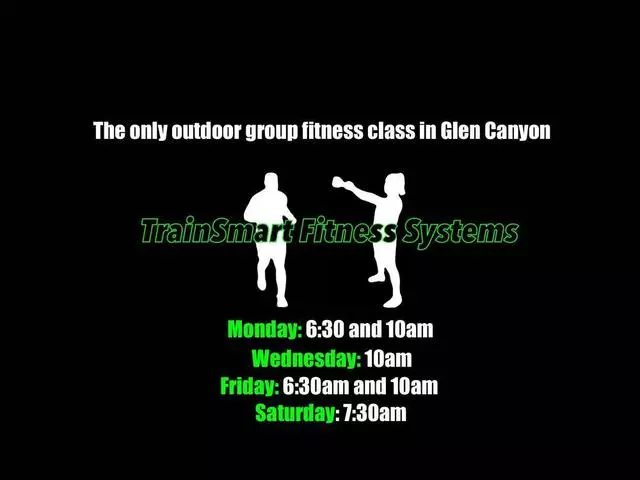 The only outdoor group fitness class in Glen Canyon

TrainSmart Fitness Systems

Monday: 6:30 and 10am
Wednesday: 10am
Friday: 6:30am and 10am
Saturday: 7:30am